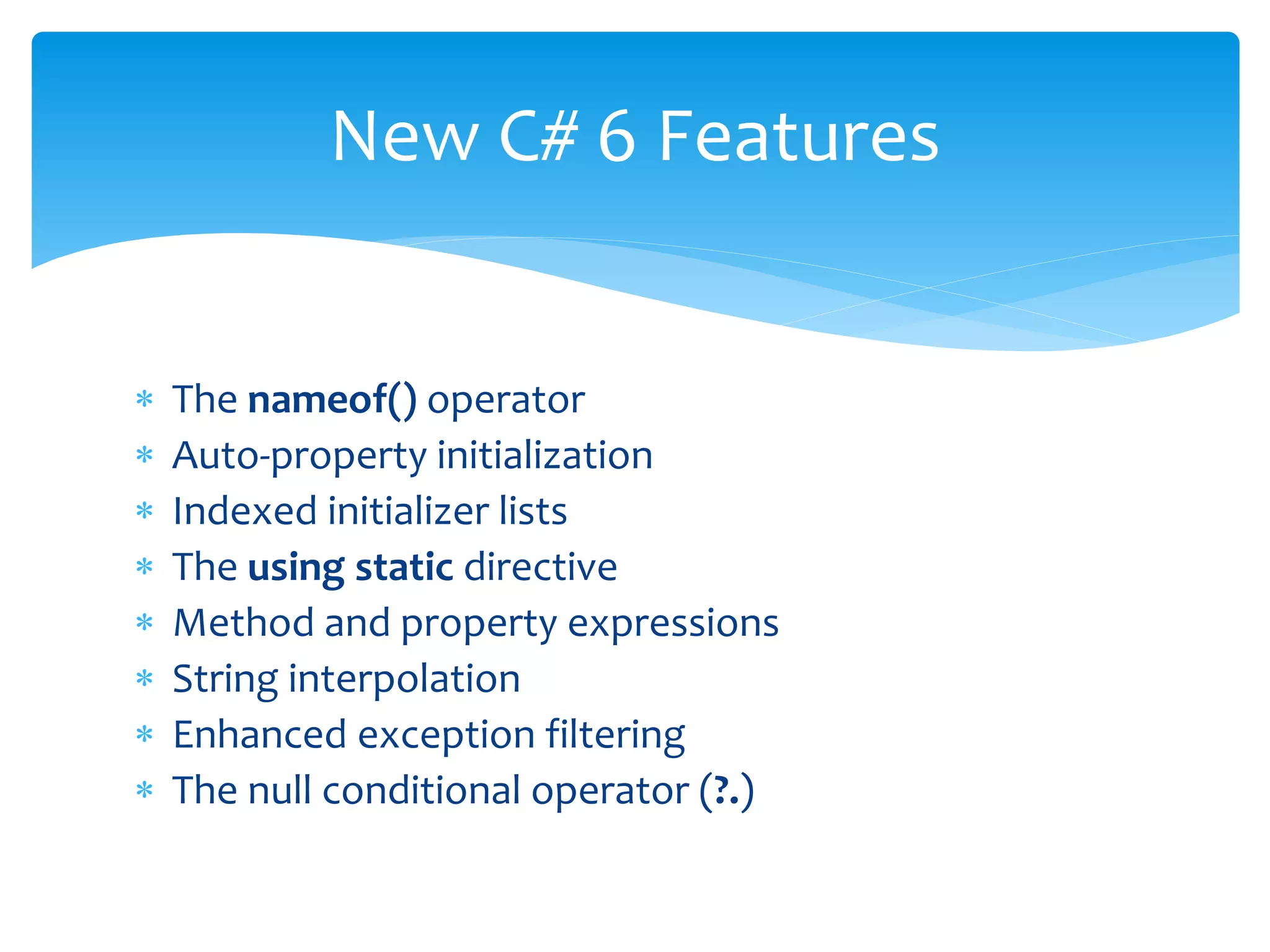 New C# 6 Features

* The nameof() operator
* Auto-property initialization
* Indexed initializer lists
* The using static directive
* Method and property expressions
* String interpolation
* Enhanced exception filtering
* The null conditional operator (?.)